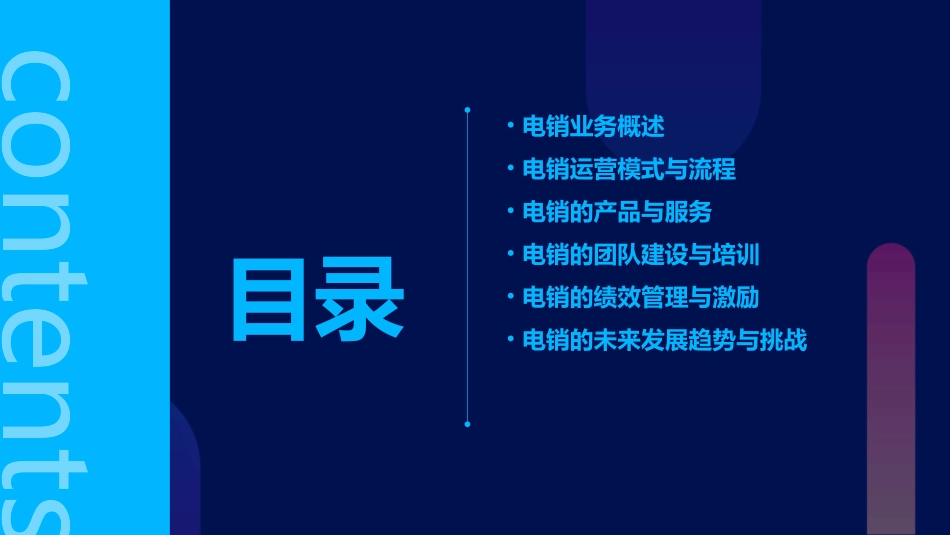 contents

目录

• 电销业务概述
• 电销运营模式与流程
• 电销的产品与服务
• 电销的团队建设与培训
• 电销的绩效管理与激励
• 电销的未来发展趋势与挑战